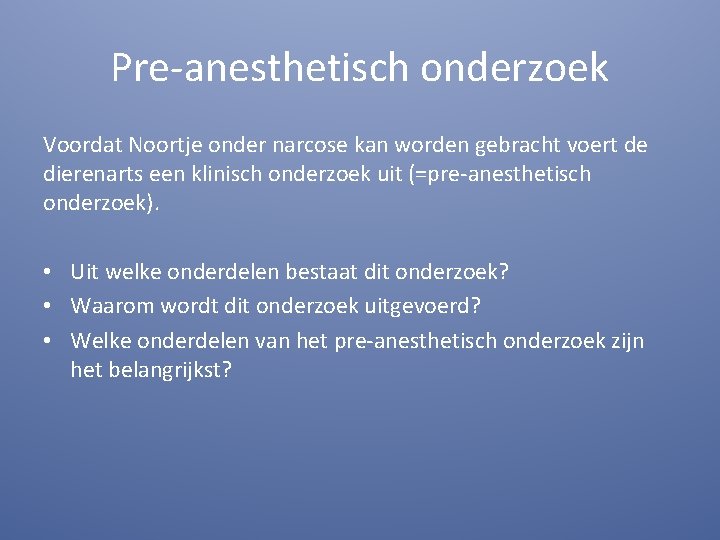 Pre-anesthetisch onderzoek

Voordat Noortje onder narcose kan worden gebracht voert de dierenarts een klinisch onderzoek uit (=pre-anesthetisch onderzoek).

• Uit welke onderdelen bestaat dit onderzoek?
• Waarom wordt dit onderzoek uitgevoerd?
• Welke onderdelen van het pre-anesthetisch onderzoek zijn het belangrijkst?